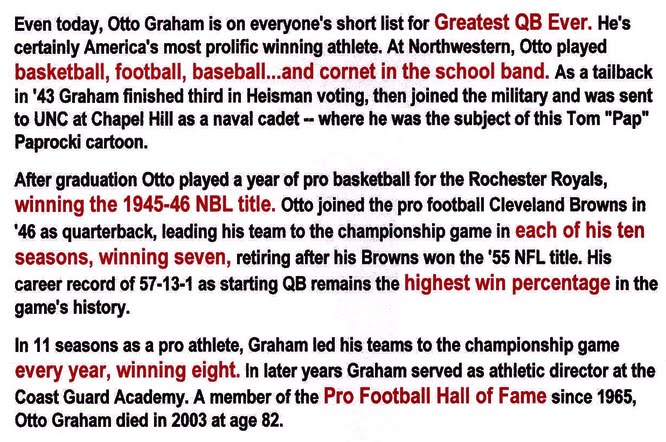 Even today, Otto Graham is on everyone's short list for Greatest QB Ever. He's certainly America's most prolific winning athlete. At Northwestern, Otto played basketball, football, baseball...and cornet in the school band. As a tailback in '43 Graham finished third in Heisman voting, then joined the military and was sent to UNC at Chapel Hill as a naval cadet -- where he was the subject of this Tom "Pap" Paprocki cartoon.

After graduation Otto played a year of pro basketball for the Rochester Royals, winning the 1945-46 NBL title. Otto joined the pro football Cleveland Browns in '46 as quarterback, leading his team to the championship game in each of his ten seasons, winning seven, retiring after his Browns won the '55 NFL title. His career record of 57-13-1 as starting QB remains the highest win percentage in the game's history.

In 11 seasons as a pro athlete, Graham led his teams to the championship game every year, winning eight. In later years Graham served as athletic director at the Coast Guard Academy. A member of the Pro Football Hall of Fame since 1965, Otto Graham died in 2003 at age 82.